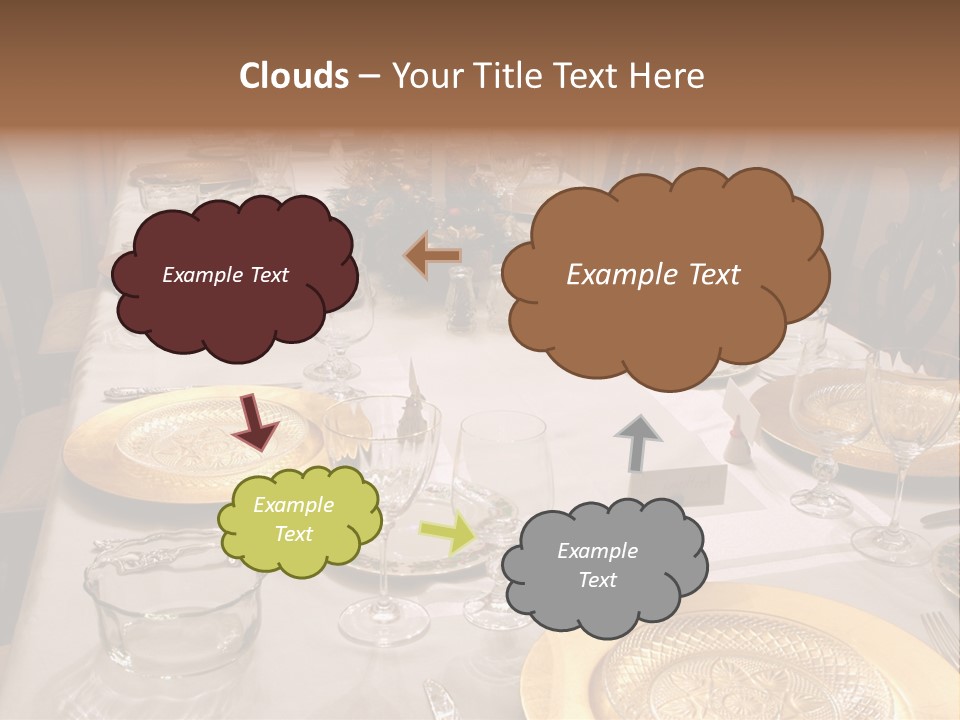 Clouds – Your Title Text Here

Example Text

Example Text

Example Text

Example Text